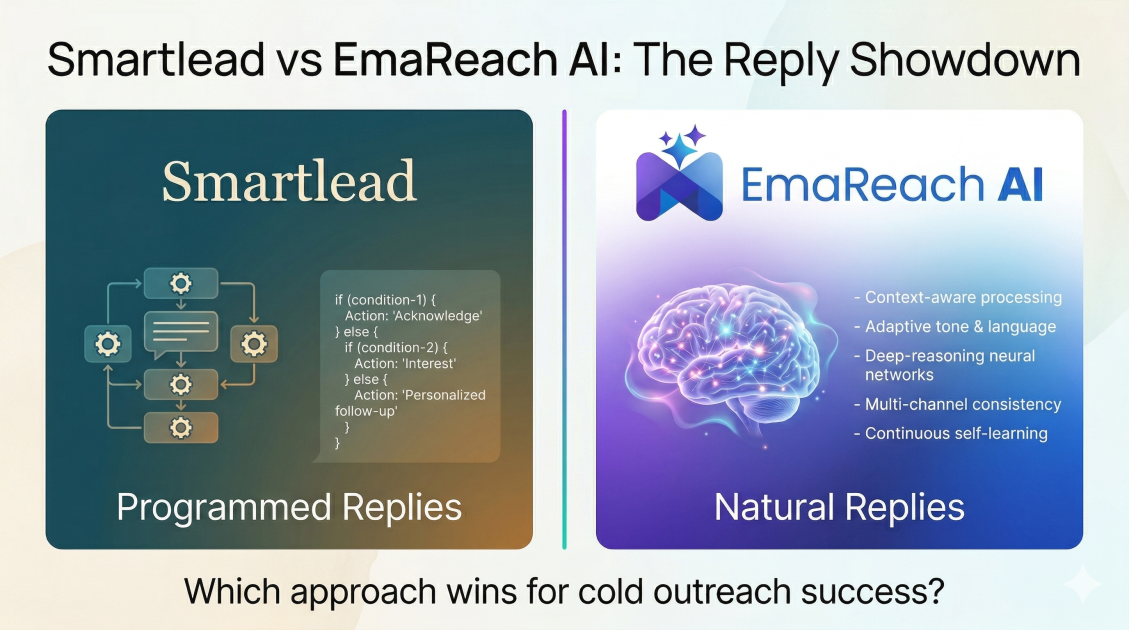 Smartlead vs EmaReach AI: The Reply Showdown

Smartlead

if (condition-1) {
  Action: 'Acknowledge'
} else {
  if (condition-2) {
    Action: 'Interest'
  } else {
    Action: 'Personalized follow-up'
  }
}

Programmed Replies

EmaReach AI

- Context-aware processing
- Adaptive tone & language
- Deep-reasoning neural networks
- Multi-channel consistency
- Continuous self-learning

Natural Replies

Which approach wins for cold outreach success?